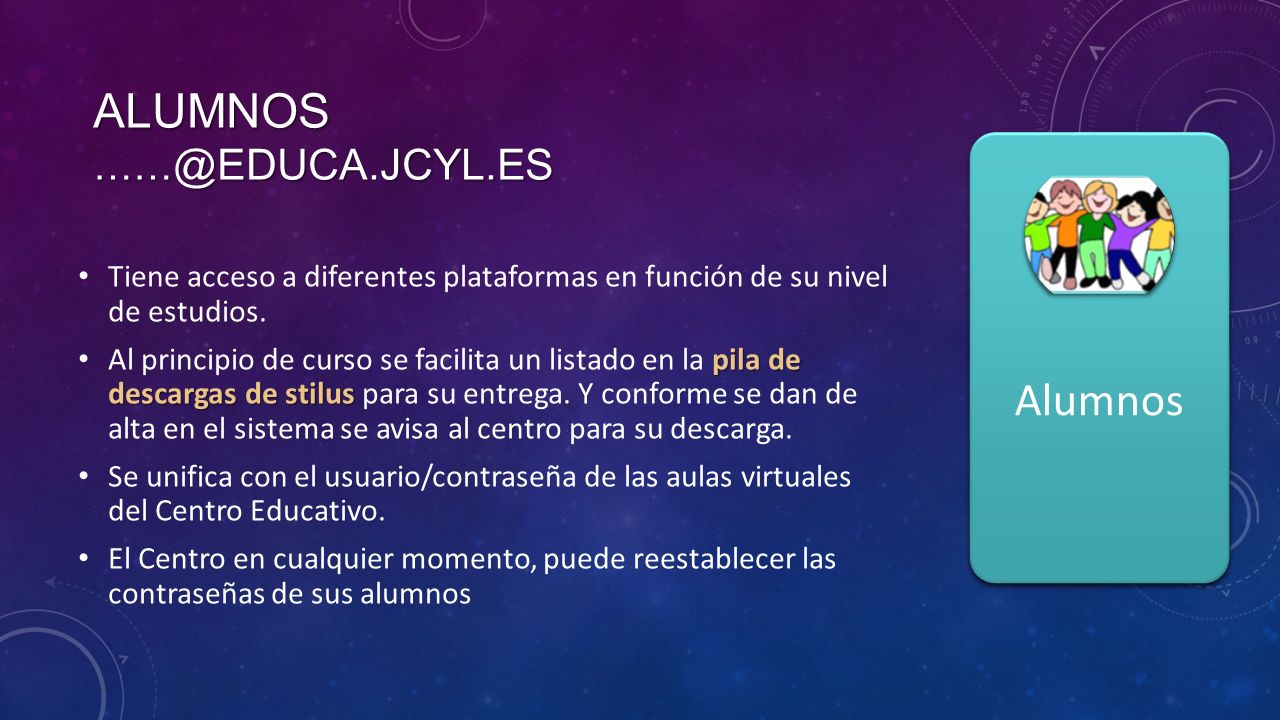 ALUMNOS
……@EDUCA.JCYL.ES

• Tiene acceso a diferentes plataformas en función de su nivel de estudios.

• Al principio de curso se facilita un listado en la pila de descargas de stilus para su entrega. Y conforme se dan de alta en el sistema se avisa al centro para su descarga.

• Se unifica con el usuario/contraseña de las aulas virtuales del Centro Educativo.

• El Centro en cualquier momento, puede reestablecer las contraseñas de sus alumnos

Alumnos